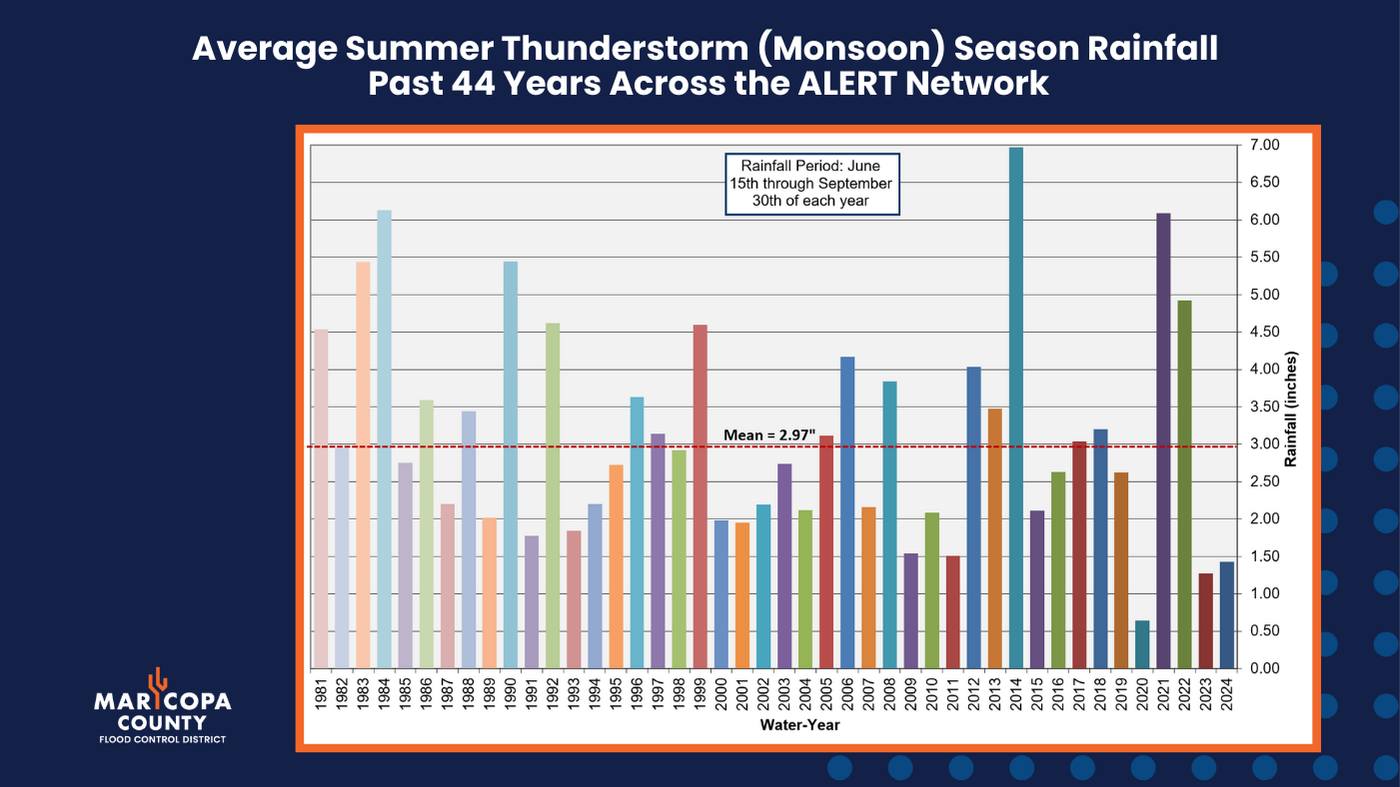 Average Summer Thunderstorm (Monsoon) Season Rainfall
Past 44 Years Across the ALERT Network

Rainfall Period: June 15th through September 30th of each year

Mean = 2.97"

7.00
6.50
6.00
5.50
5.00
4.50
4.00
3.50
3.00
2.50
2.00
1.50
1.00
0.50
0.00

Rainfall (inches)

1981 1982 1983 1984 1985 1986 1987 1988 1989 1990 1991 1992 1993 1994 1995 1996 1997 1998 1999 2000 2001 2002 2003 2004 2005 2006 2007 2008 2009 2010 2011 2012 2013 2014 2015 2016 2017 2018 2019 2020 2021 2022 2023 2024

Water-Year

MARICOPA
COUNTY
FLOOD CONTROL DISTRICT